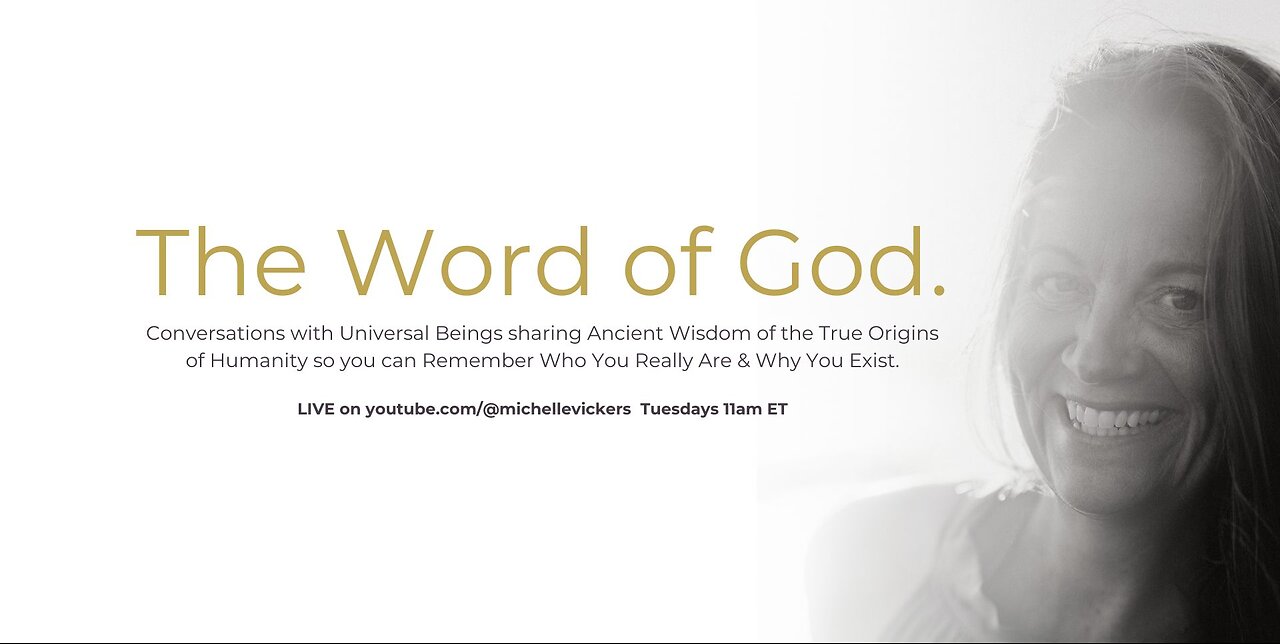 The Word of God.

Conversations with Universal Beings sharing Ancient Wisdom of the True Origins of Humanity so you can Remember Who You Really Are & Why You Exist.

LIVE on youtube.com/@michellevickers Tuesdays 11am ET